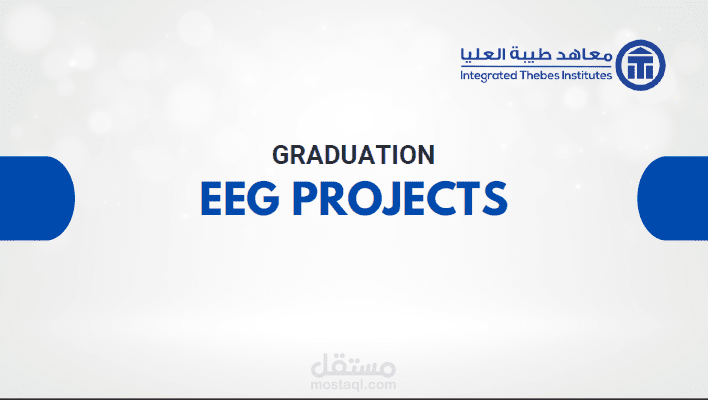 معاهد طيبة العليا
Integrated Thebes Institutes

GRADUATION
EEG PROJECTS

مستقل
mostaql.com